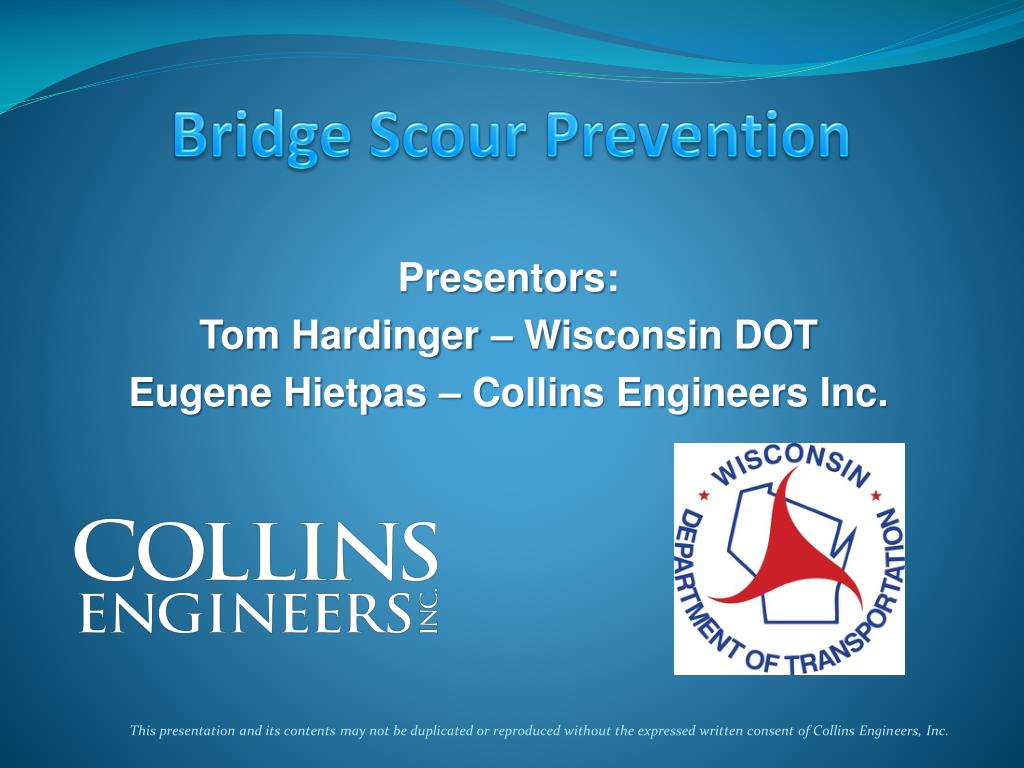 Bridge Scour Prevention

Presentors:
Tom Hardinger – Wisconsin DOT
Eugene Hietpas – Collins Engineers Inc.

COLLINS
ENGINEERS INC.

WISCONSIN
DEPARTMENT OF TRANSPORTATION

This presentation and its contents may not be duplicated or reproduced without the expressed written consent of Collins Engineers, Inc.